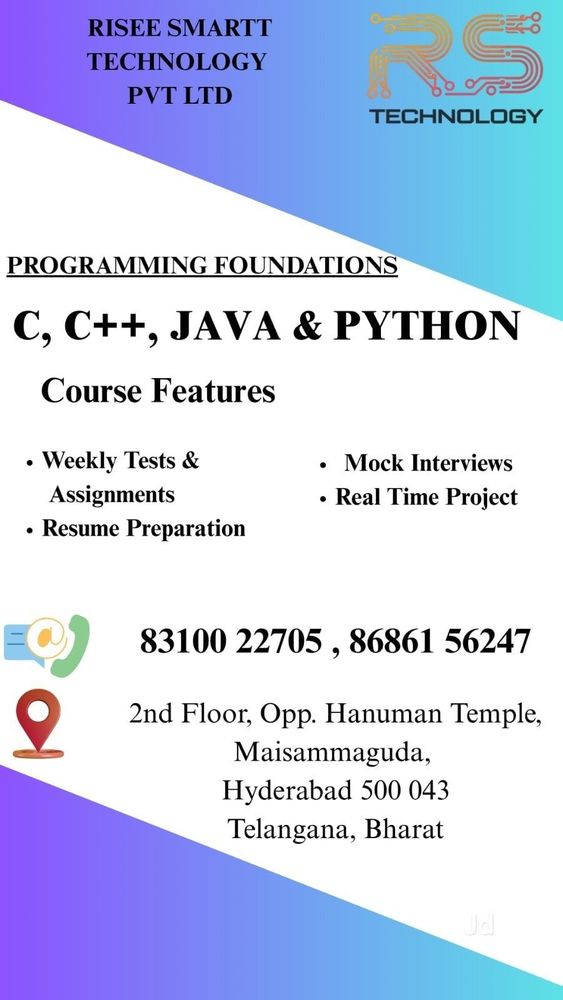 RISEE SMARTT TECHNOLOGY PVT LTD

RS
TECHNOLOGY

PROGRAMMING FOUNDATIONS

C, C++, JAVA & PYTHON

Course Features

• Weekly Tests & Assignments
• Resume Preparation
• Mock Interviews
• Real Time Project

83100 22705 , 86861 56247

2nd Floor, Opp. Hanuman Temple, Maisammaguda, Hyderabad 500 043 Telangana, Bharat

Jd